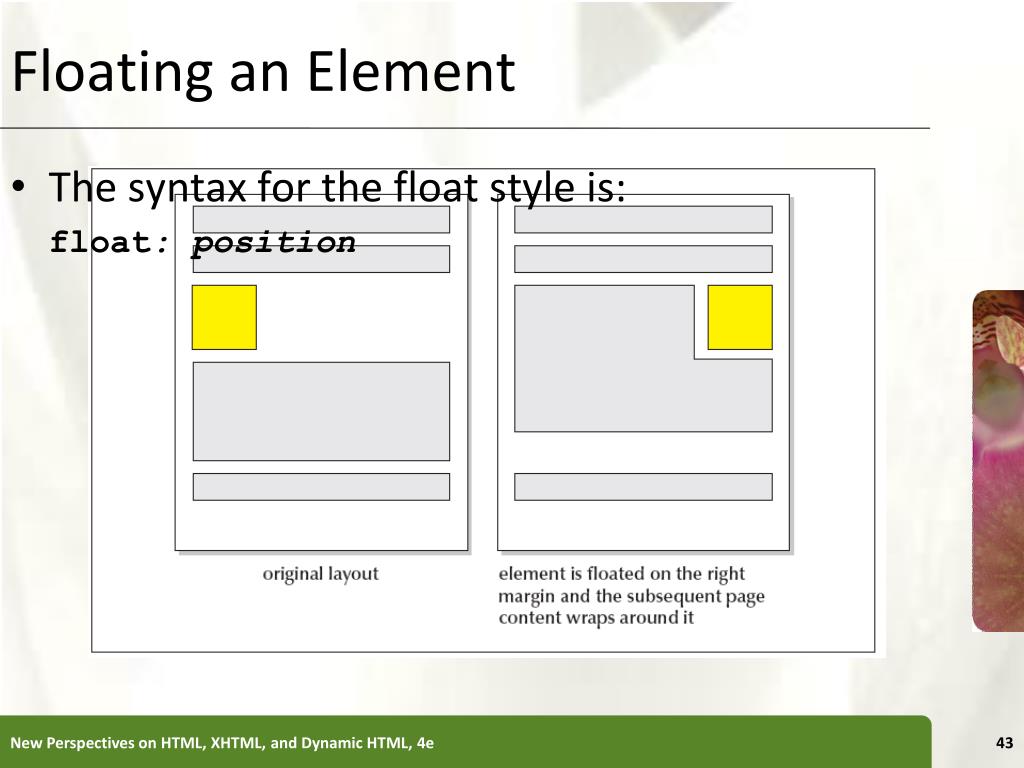 Floating an Element

• The syntax for the float style is:
float: position

original layout

element is floated on the right margin and the subsequent page content wraps around it

New Perspectives on HTML, XHTML, and Dynamic HTML, 4e

43